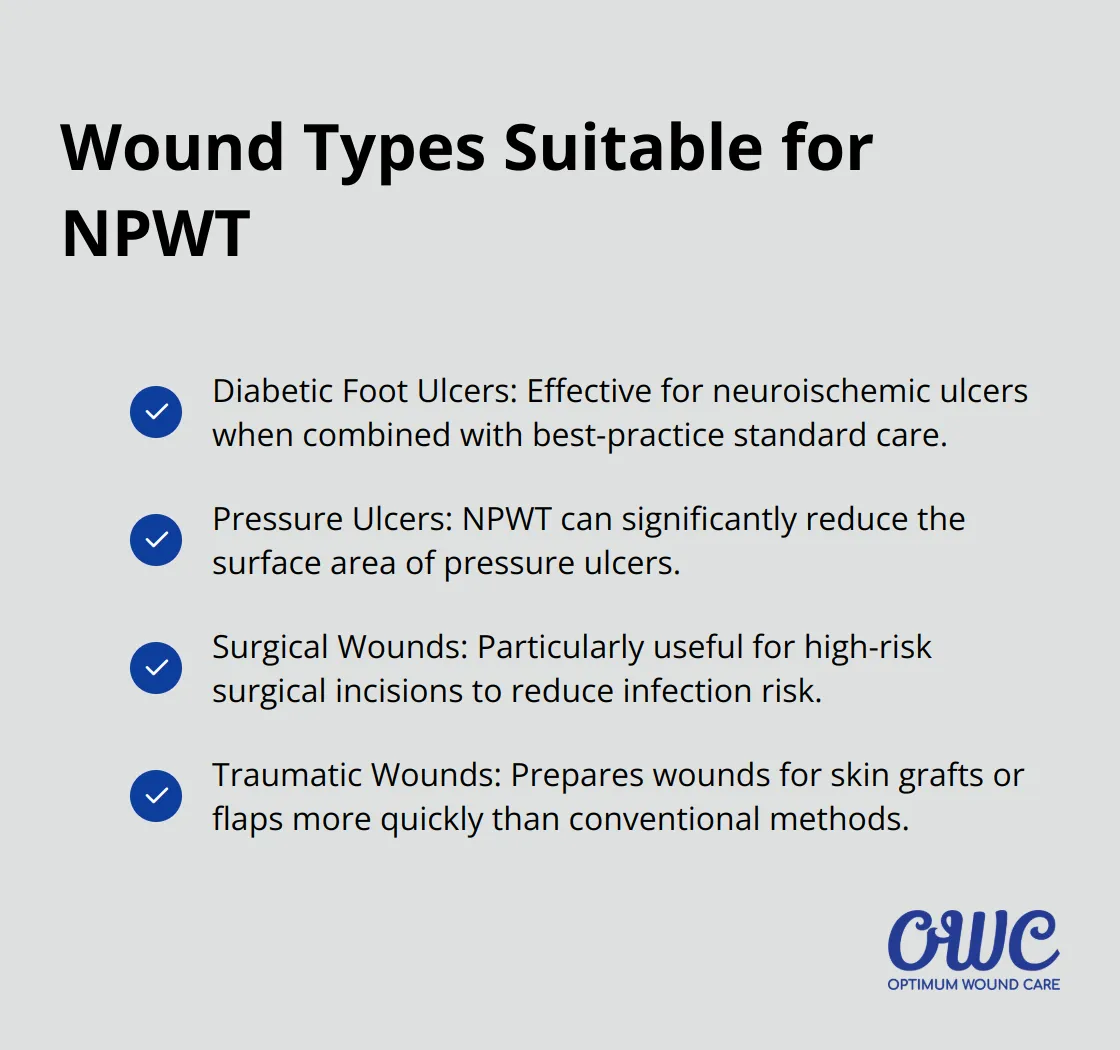 Wound Types Suitable for NPWT

Diabetic Foot Ulcers: Effective for neuroischemic ulcers when combined with best-practice standard care.

Pressure Ulcers: NPWT can significantly reduce the surface area of pressure ulcers.

Surgical Wounds: Particularly useful for high-risk surgical incisions to reduce infection risk.

Traumatic Wounds: Prepares wounds for skin grafts or flaps more quickly than conventional methods.

OWC
OPTIMUM WOUND CARE